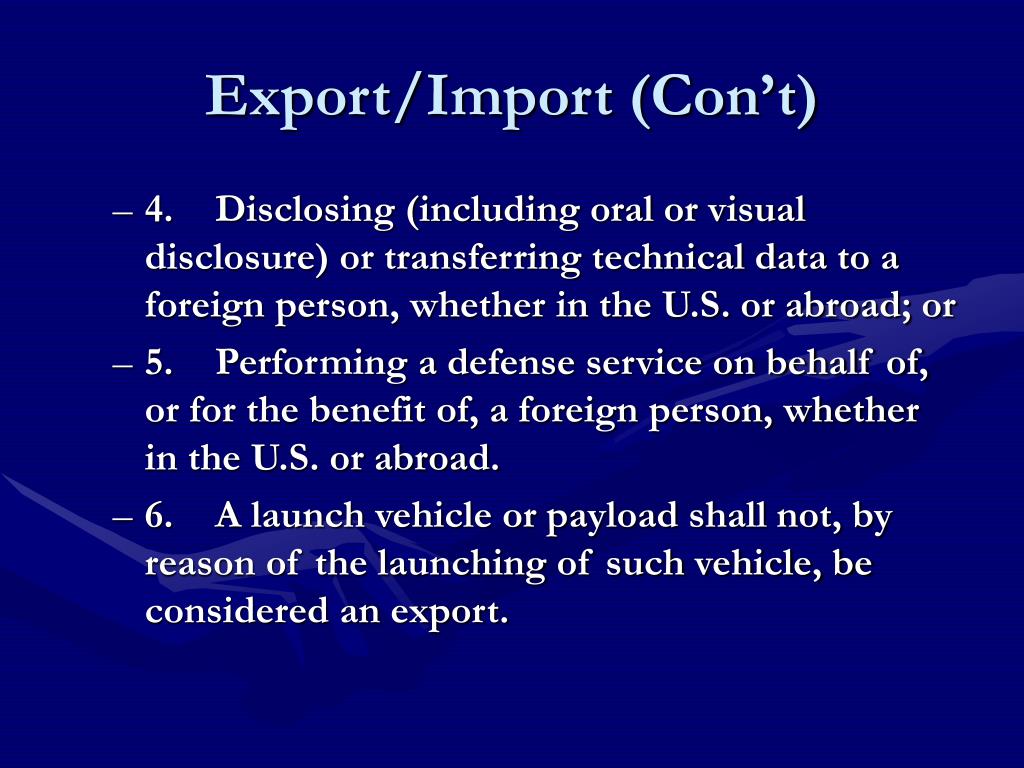 Export/Import (Con’t)

– 4. Disclosing (including oral or visual disclosure) or transferring technical data to a foreign person, whether in the U.S. or abroad; or

– 5. Performing a defense service on behalf of, or for the benefit of, a foreign person, whether in the U.S. or abroad.

– 6. A launch vehicle or payload shall not, by reason of the launching of such vehicle, be considered an export.